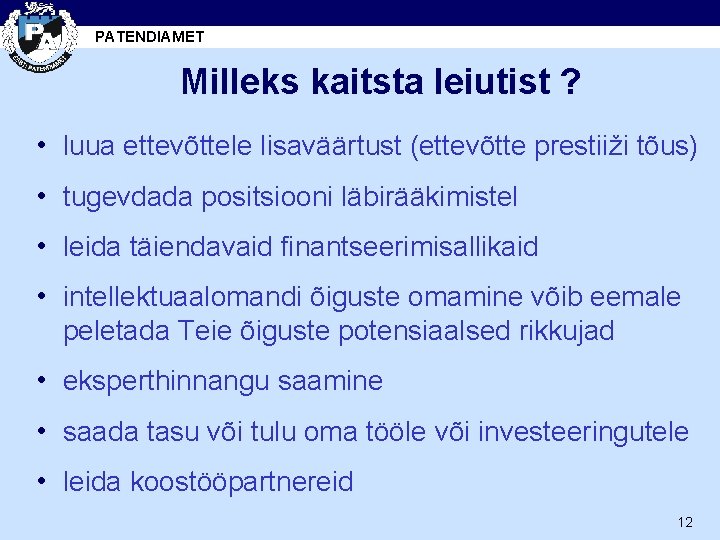 PA
EESTI PATENDIAMET
PATENDIAMET

Milleks kaitsta leiutist ?

• luua ettevõttele lisaväärtust (ettevõtte prestiiži tõus)
• tugevdada positsiooni läbirääkimistel
• leida täiendavaid finantseerimisallikaid
• intellektuaalomandi õiguste omamine võib eemale peletada Teie õiguste potensiaalsed rikkujad
• eksperthinnangu saamine
• saada tasu või tulu oma tööle või investeeringutele
• leida koostööpartnereid

12